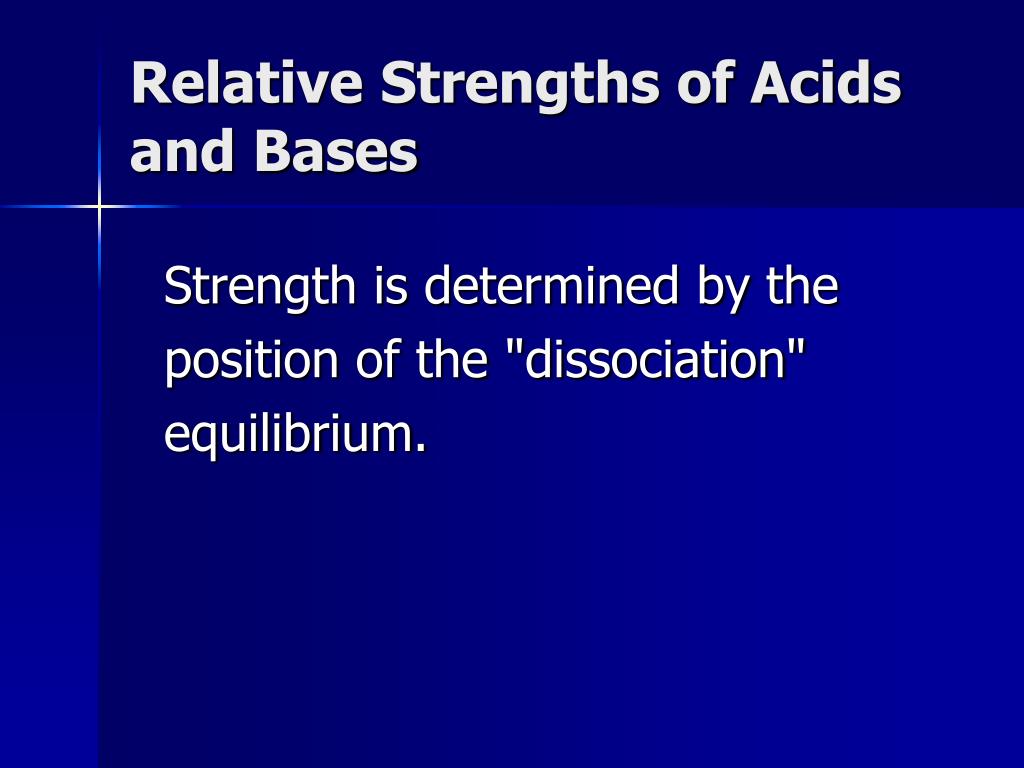 Relative Strengths of Acids and Bases

Strength is determined by the position of the "dissociation" equilibrium.